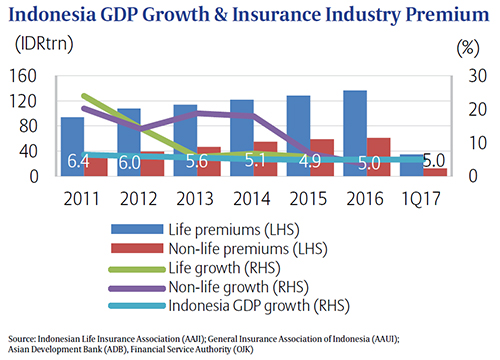 Indonesia GDP Growth & Insurance Industry Premium

(IDRtrn)

(%)

160
120
80
40
0

30
20
10
0

6.4
6.0
5.6
5.1
4.9
5.0
5.0

2011 2012 2013 2014 2015 2016 1Q17

Life premiums (LHS)
Non-life premiums (LHS)
Life growth (RHS)
Non-life growth (RHS)
Indonesia GDP growth (RHS)

Source: Indonesian Life Insurance Association (AAJI); General Insurance Association of Indonesia (AAUI); Asian Development Bank (ADB), Financial Service Authority (OJK)